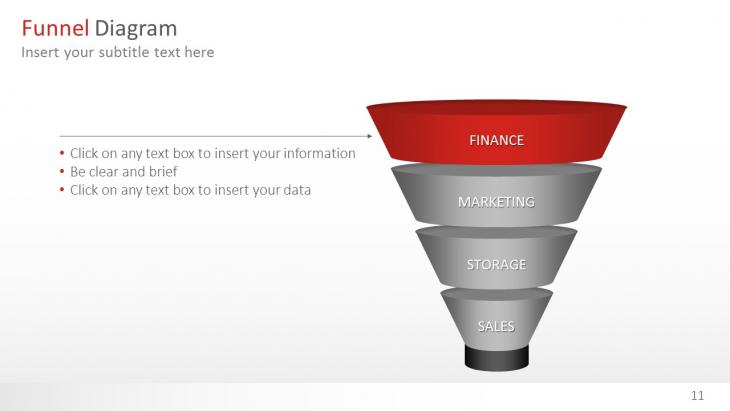 Funnel Diagram
Insert your subtitle text here

• Click on any text box to insert your information
• Be clear and brief
• Click on any text box to insert your data

FINANCE
MARKETING
STORAGE
SALES

11